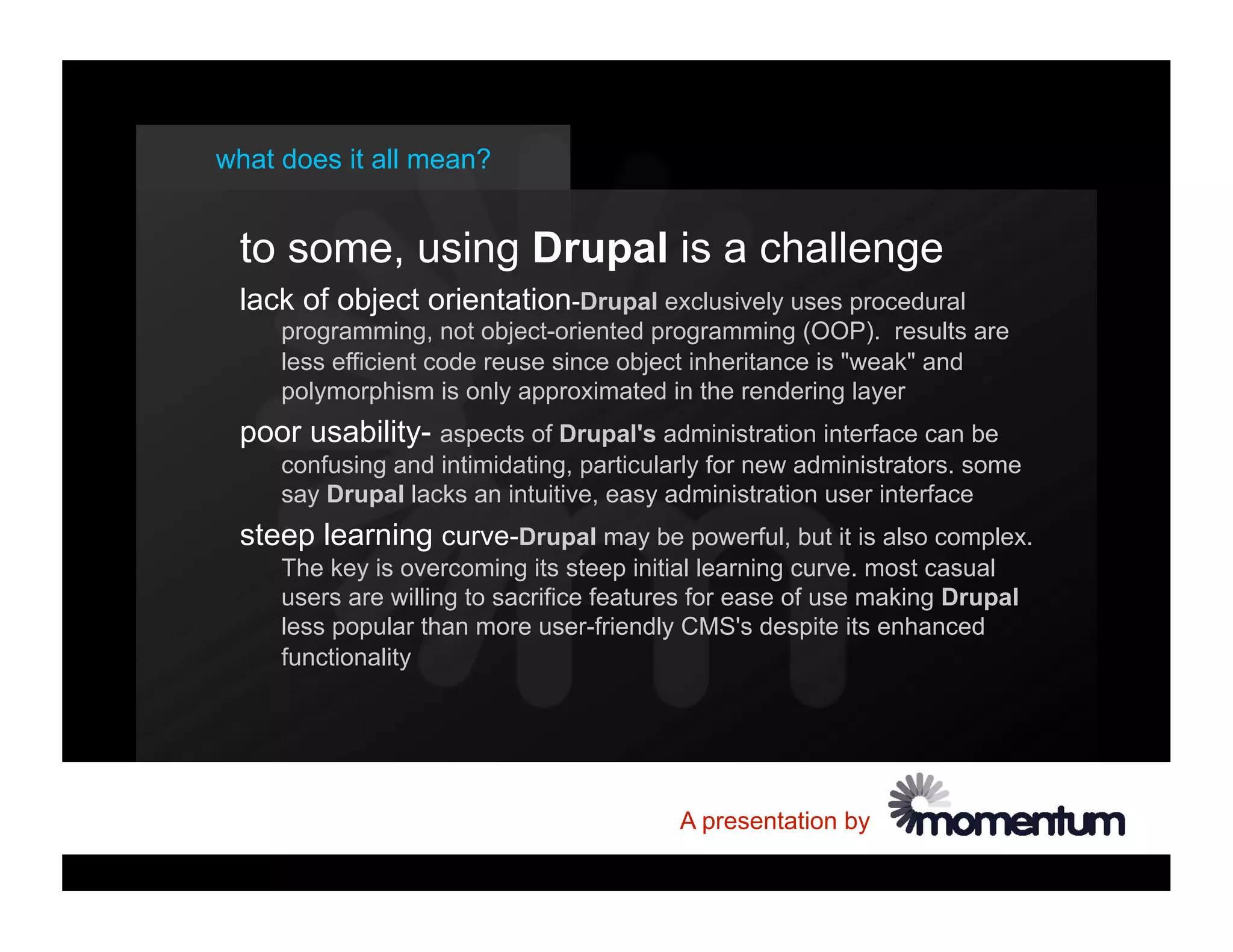 what does it all mean?

to some, using Drupal is a challenge

lack of object orientation-Drupal exclusively uses procedural programming, not object-oriented programming (OOP). results are less efficient code reuse since object inheritance is "weak" and polymorphism is only approximated in the rendering layer

poor usability- aspects of Drupal's administration interface can be confusing and intimidating, particularly for new administrators. some say Drupal lacks an intuitive, easy administration user interface

steep learning curve-Drupal may be powerful, but it is also complex. The key is overcoming its steep initial learning curve. most casual users are willing to sacrifice features for ease of use making Drupal less popular than more user-friendly CMS's despite its enhanced functionality

A presentation by momentum